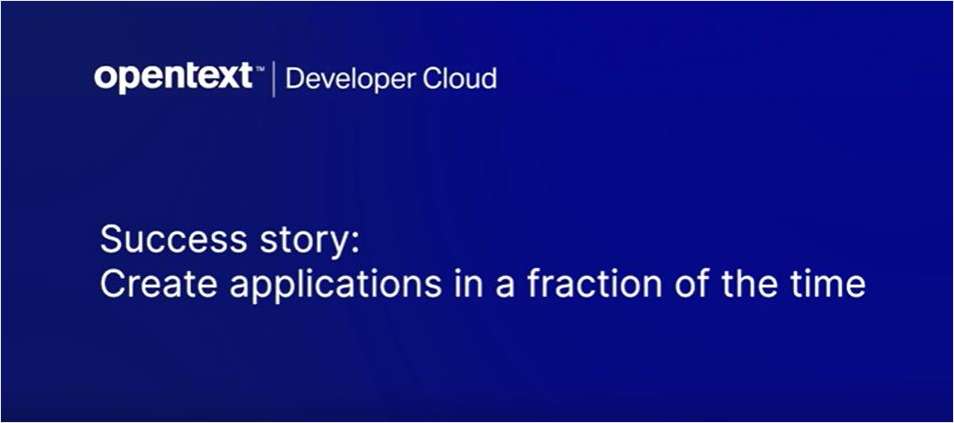 opentext™ | Developer Cloud

Success story:
Create applications in a fraction of the time